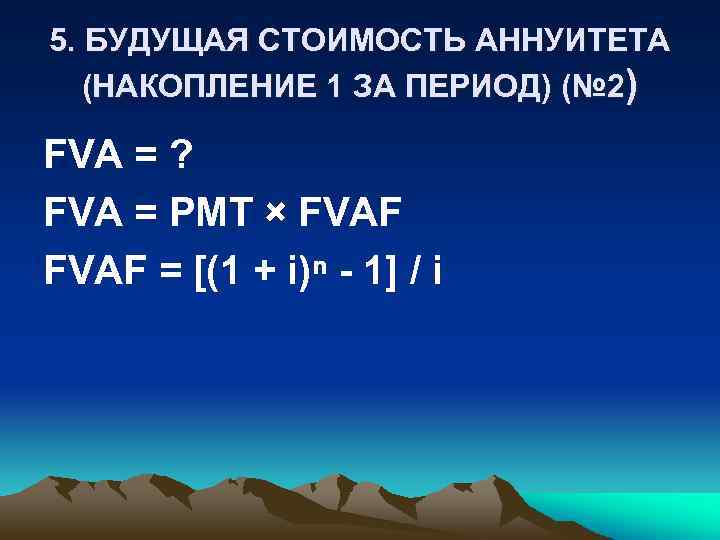 5. БУДУЩАЯ СТОИМОСТЬ АННУИТЕТА (НАКОПЛЕНИЕ 1 ЗА ПЕРИОД) (№2)

FVA = ?

FVA = PMT × FVAF

FVAF = $[(1 + i)^n - 1] / i$